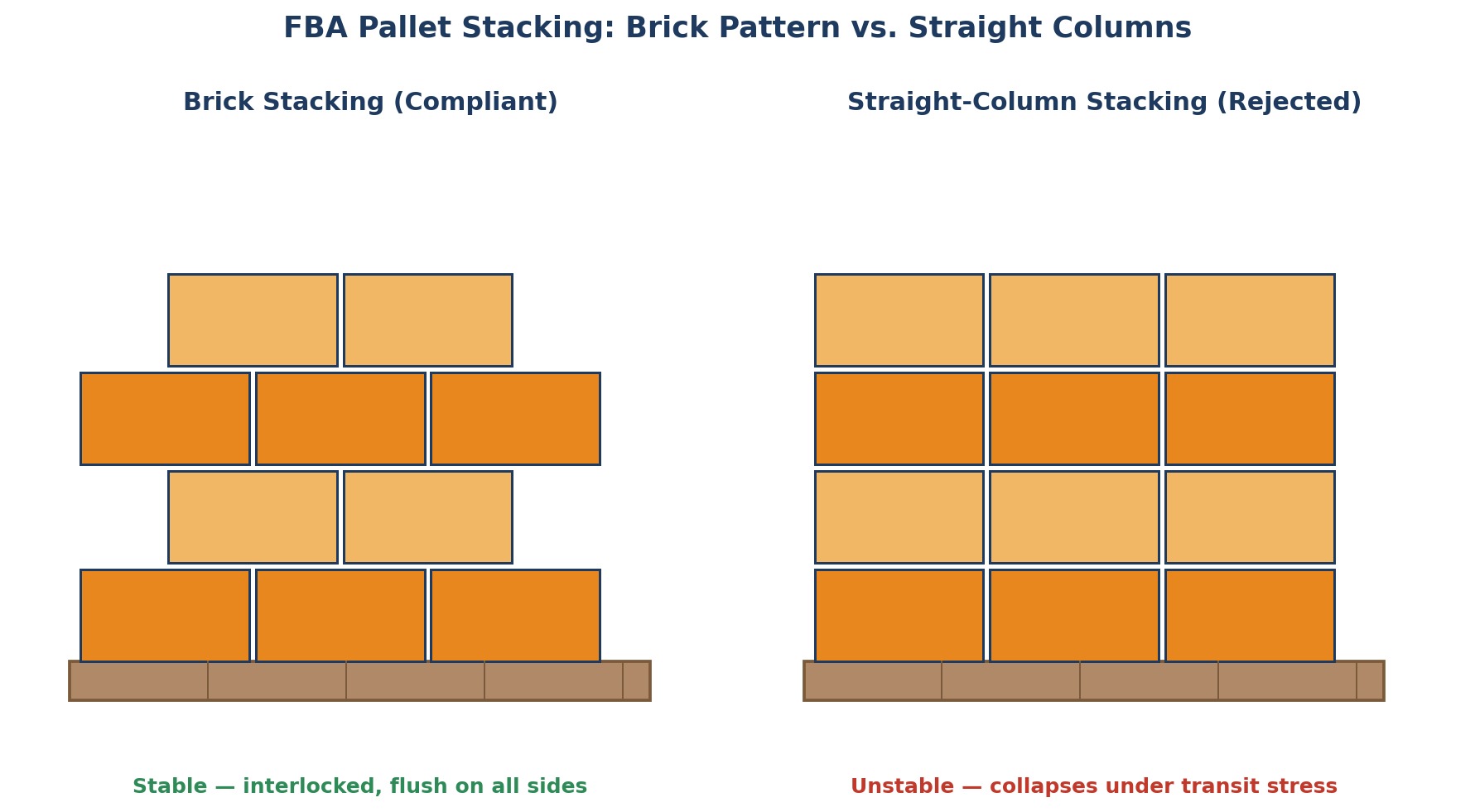 FBA Pallet Stacking: Brick Pattern vs. Straight Columns

Brick Stacking (Compliant)

Stable — interlocked, flush on all sides

Straight-Column Stacking (Rejected)

Unstable — collapses under transit stress